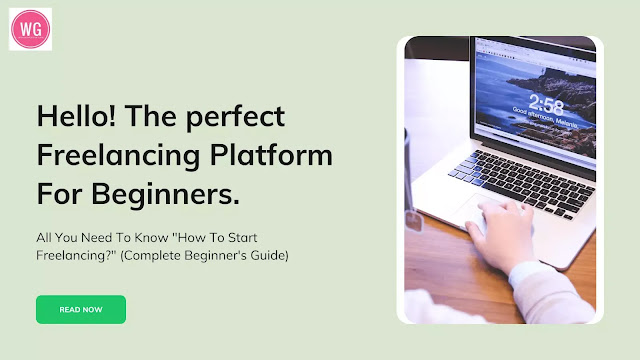 WG

Hello! The perfect Freelancing Platform For Beginners.

All You Need To Know "How To Start Freelancing?" (Complete Beginner's Guide)

READ NOW

2:58
Good afternoon, Melanie.